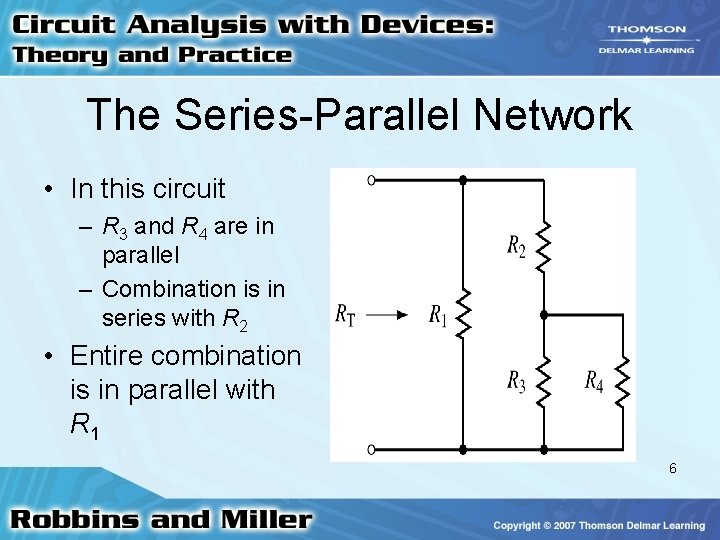 Circuit Analysis with Devices: Theory and Practice

THOMSON
DELMAR LEARNING

The Series-Parallel Network

• In this circuit
– $R_3$ and $R_4$ are in parallel
– Combination is in series with $R_2$
• Entire combination is in parallel with $R_1$

$R_T$
$R_1$
$R_2$
$R_3$
$R_4$

6

Robbins and Miller

Copyright © 2007 Thomson Delmar Learning